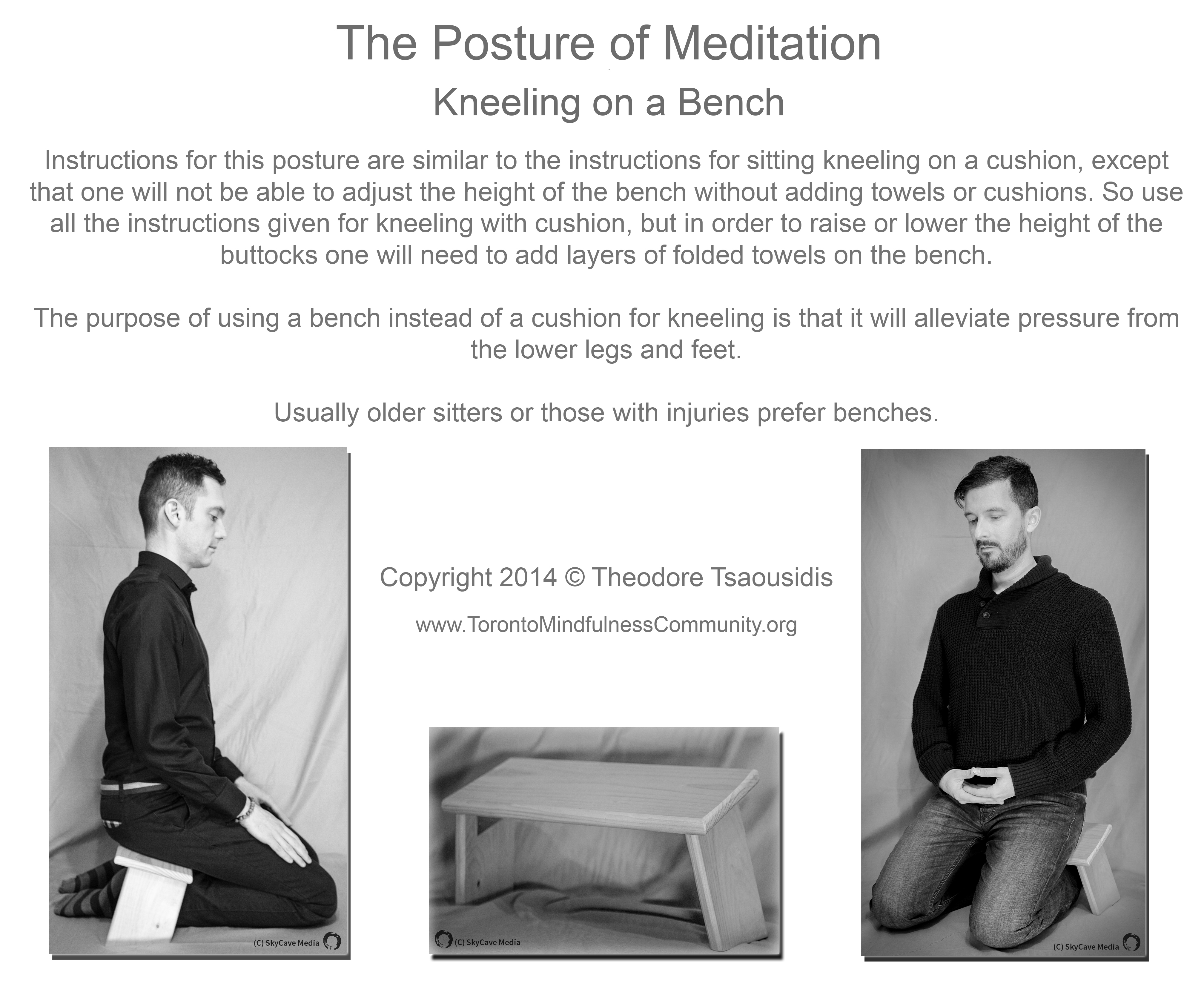 The Posture of Meditation

Kneeling on a Bench

Instructions for this posture are similar to the instructions for sitting kneeling on a cushion, except that one will not be able to adjust the height of the bench without adding towels or cushions. So use all the instructions given for kneeling with cushion, but in order to raise or lower the height of the buttocks one will need to add layers of folded towels on the bench.

The purpose of using a bench instead of a cushion for kneeling is that it will alleviate pressure from the lower legs and feet.

Usually older sitters or those with injuries prefer benches.

(C) SkyCave Media

Copyright 2014 © Theodore Tsaousidis

www.TorontoMindfulnessCommunity.org

(C) SkyCave Media

(C) SkyCave Media